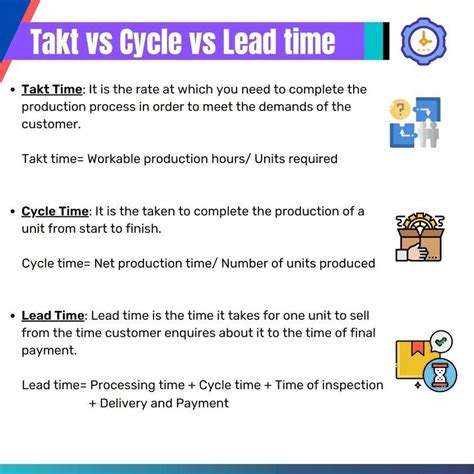 Takt vs Cycle vs Lead time

• Takt Time: It is the rate at which you need to complete the production process in order to meet the demands of the customer.

Takt time= Workable production hours/ Units required

• Cycle Time: It is the taken to complete the production of a unit from start to finish.

Cycle time= Net production time/ Number of units produced

• Lead Time: Lead time is the time it takes for one unit to sell from the time customer enquires about it to the time of final payment.

Lead time= Processing time + Cycle time + Time of inspection + Delivery and Payment